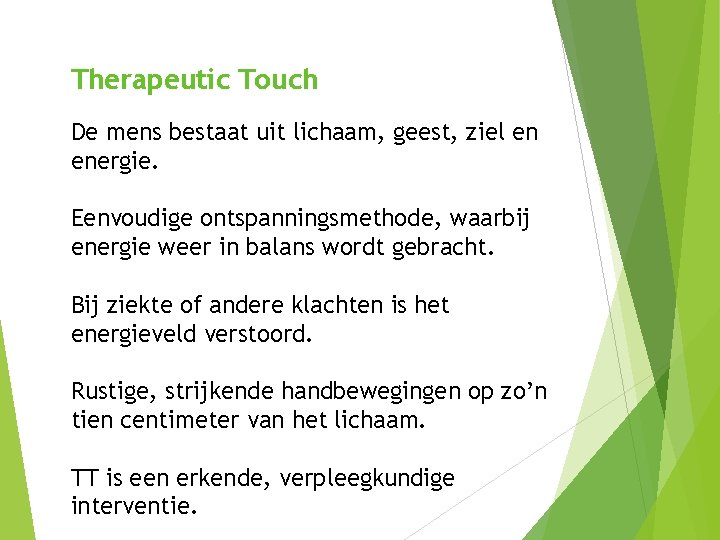 Therapeutic Touch

De mens bestaat uit lichaam, geest, ziel en energie.

Eenvoudige ontspanningsmethode, waarbij energie weer in balans wordt gebracht.

Bij ziekte of andere klachten is het energieveld verstoord.

Rustige, strijkende handbewegingen op zo’n tien centimeter van het lichaam.

TT is een erkende, verpleegkundige interventie.